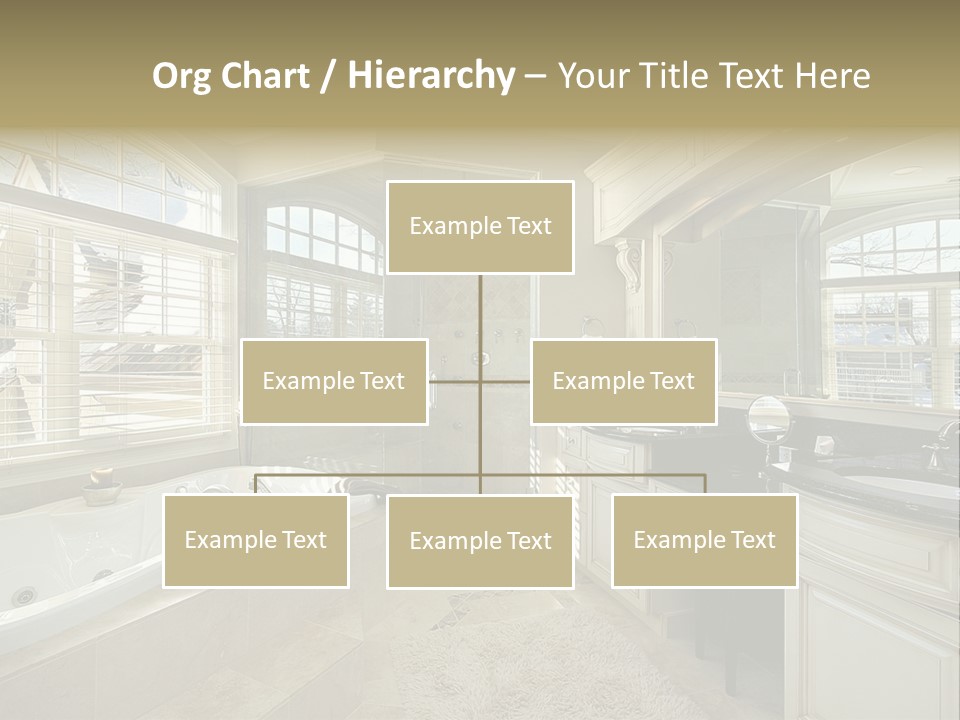 Org Chart / Hierarchy – Your Title Text Here

Example Text

Example Text

Example Text

Example Text

Example Text

Example Text